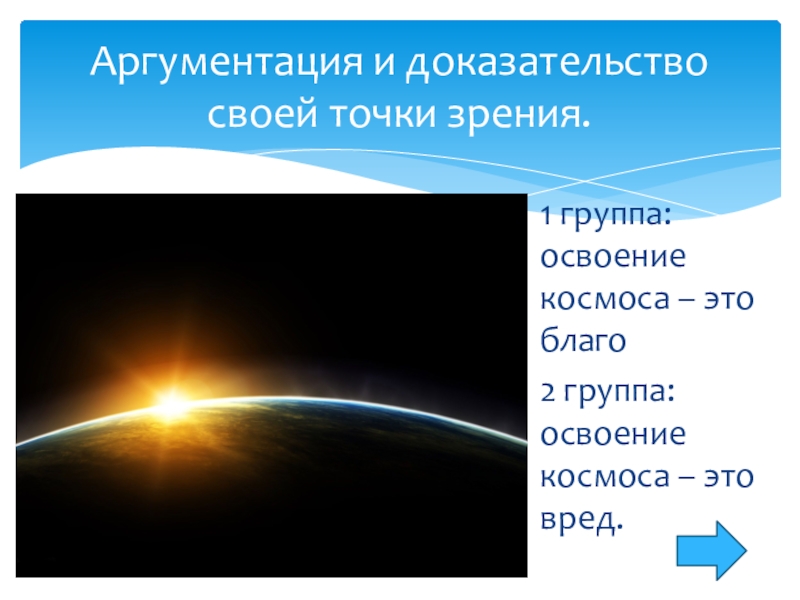 Аргументация и доказательство своей точки зрения.

1 группа: освоение космоса – это благо

2 группа: освоение космоса – это вред.